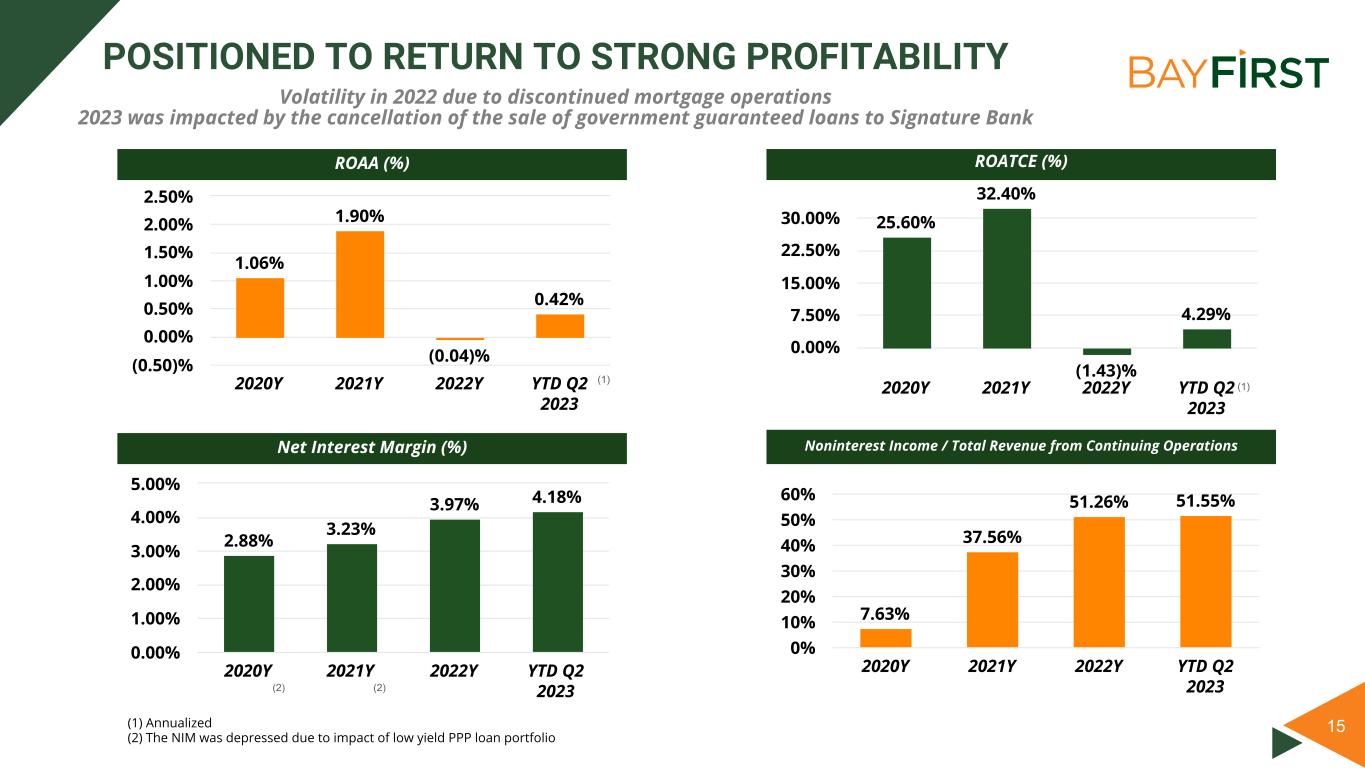 POSITIONED TO RETURN TO STRONG PROFITABILITY

BAYFIRST

Volatility in 2022 due to discontinued mortgage operations
2023 was impacted by the cancellation of the sale of government guaranteed loans to Signature Bank

ROAA (%)

2.50%
2.00%
1.50%
1.00%
0.50%
0.00%
(0.50)%

1.06%
1.90%
(0.04)%
0.42%

2020Y 2021Y 2022Y YTD Q2 2023 (1)

ROATCE (%)

30.00%
22.50%
15.00%
7.50%
0.00%

25.60%
32.40%
(1.43)%
4.29%

2020Y 2021Y 2022Y YTD Q2 2023 (1)

Net Interest Margin (%)

5.00%
4.00%
3.00%
2.00%
1.00%
0.00%

2.88%
3.23%
3.97%
4.18%

2020Y (2) 2021Y (2) 2022Y YTD Q2 2023

Noninterest Income / Total Revenue from Continuing Operations

60%
50%
40%
30%
20%
10%
0%

7.63%
37.56%
51.26%
51.55%

2020Y 2021Y 2022Y YTD Q2 2023

(1) Annualized
(2) The NIM was depressed due to impact of low yield PPP loan portfolio

15